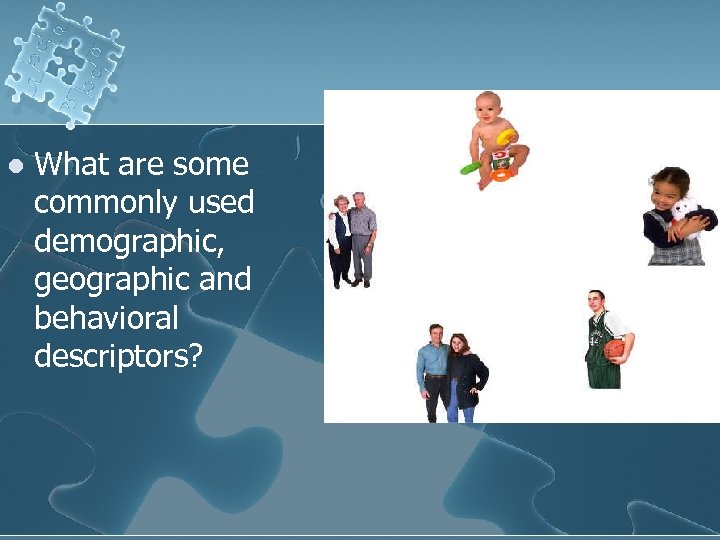 What are some commonly used demographic, geographic and behavioral descriptors?